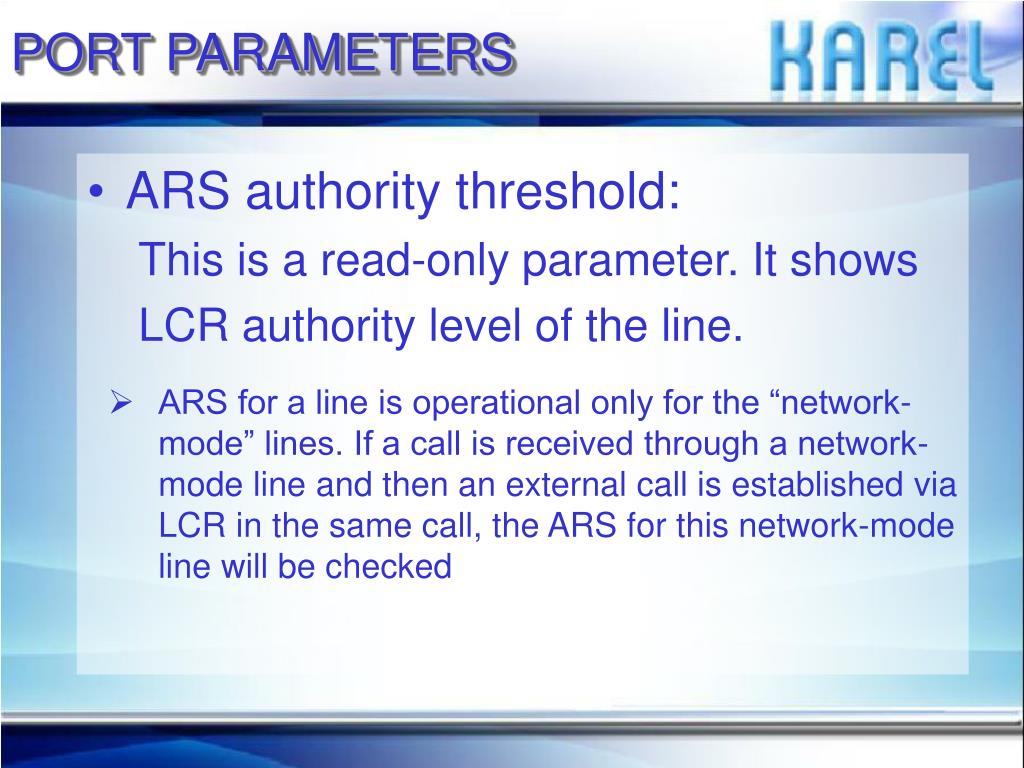 PORT PARAMETERS

KAREL

• ARS authority threshold:
This is a read-only parameter. It shows LCR authority level of the line.

➢ ARS for a line is operational only for the “network-mode” lines. If a call is received through a network-mode line and then an external call is established via LCR in the same call, the ARS for this network-mode line will be checked